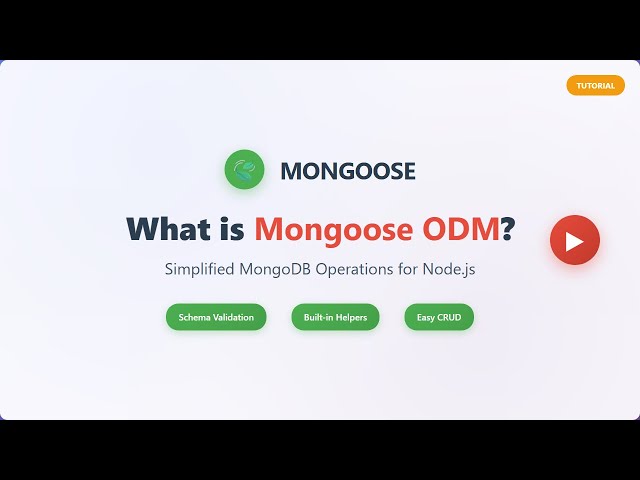 TUTORIAL

MONGOOSE

What is Mongoose ODM?

Simplified MongoDB Operations for Node.js

Schema Validation

Built-in Helpers

Easy CRUD